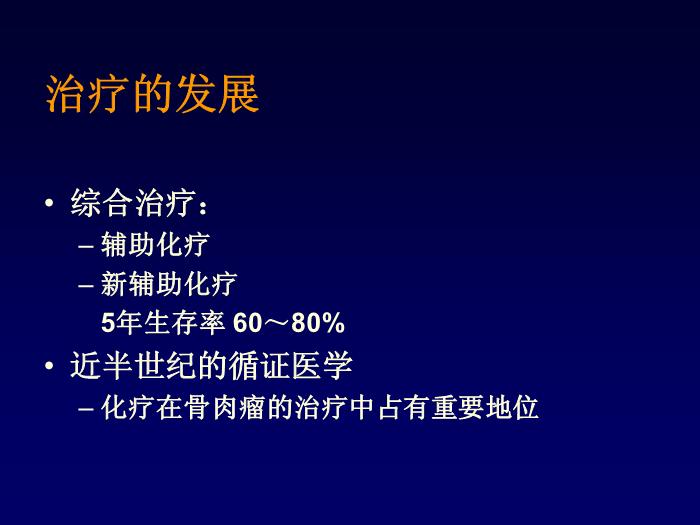 治疗的发展

• 综合治疗：
– 辅助化疗
– 新辅助化疗
5年生存率 60～80%

• 近半世纪的循证医学
– 化疗在骨肉瘤的治疗中占有重要地位